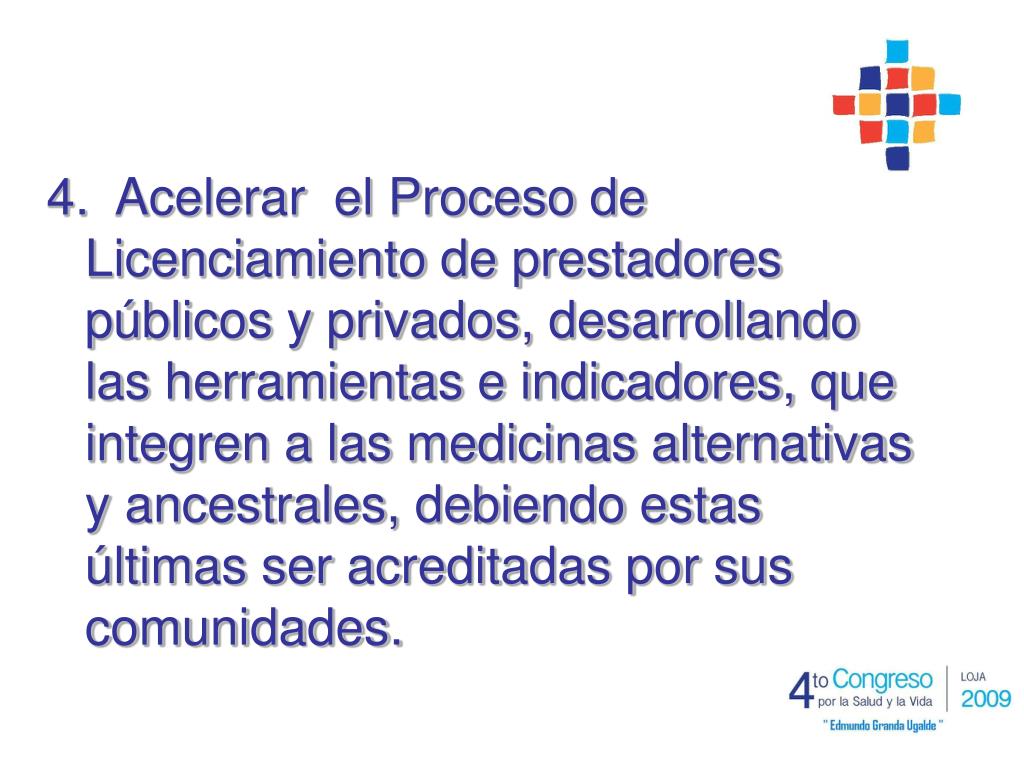 4. Acelerar el Proceso de Licenciamiento de prestadores públicos y privados, desarrollando las herramientas e indicadores, que integren a las medicinas alternativas y ancestrales, debiendo estas últimas ser acreditadas por sus comunidades.

4to Congreso por la Salud y la Vida
LOJA 2009
" Edmundo Granda Ugalde "